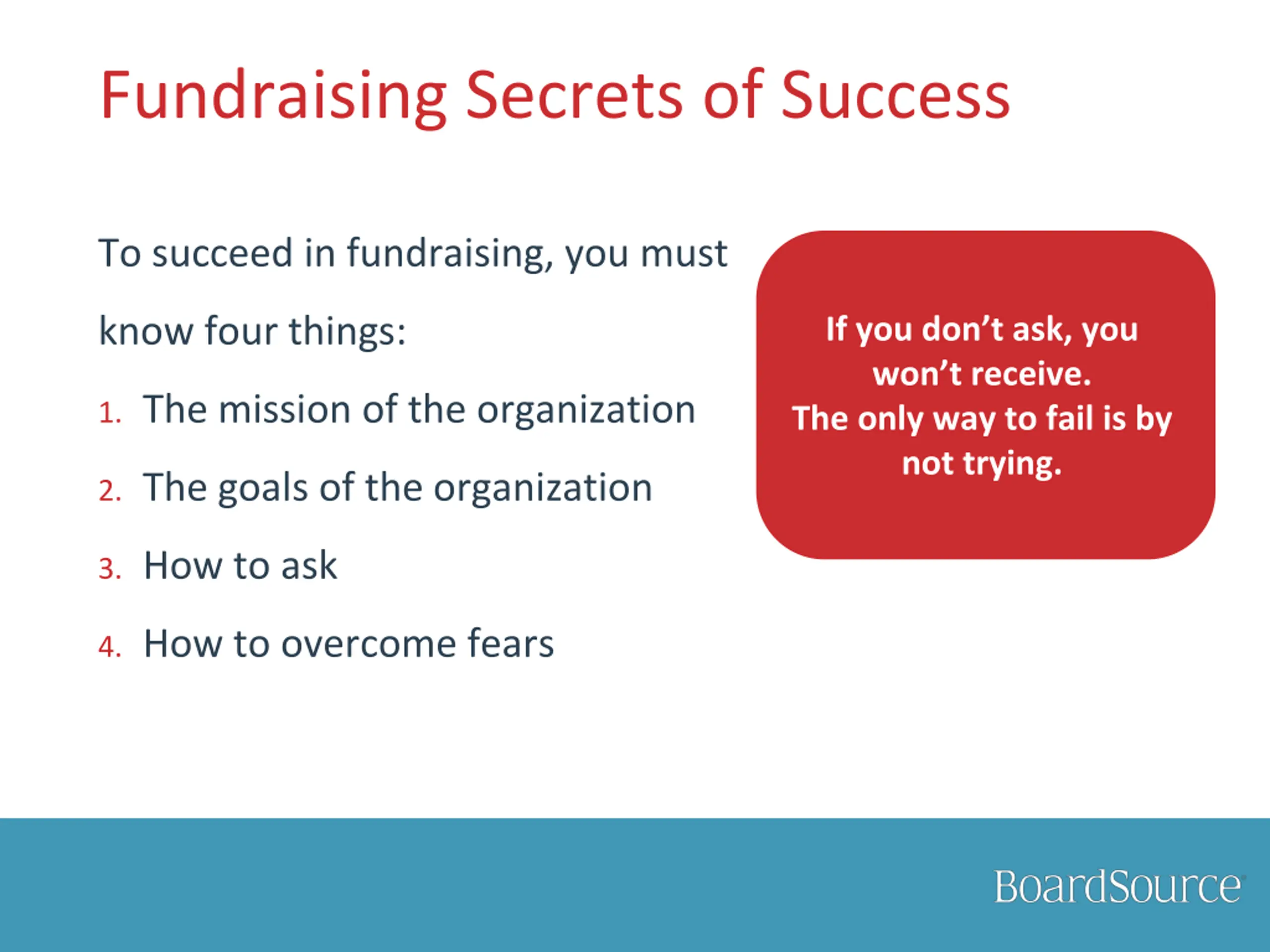 Fundraising Secrets of Success

To succeed in fundraising, you must know four things:

1. The mission of the organization
2. The goals of the organization
3. How to ask
4. How to overcome fears

If you don't ask, you won't receive.
The only way to fail is by not trying.

BoardSource